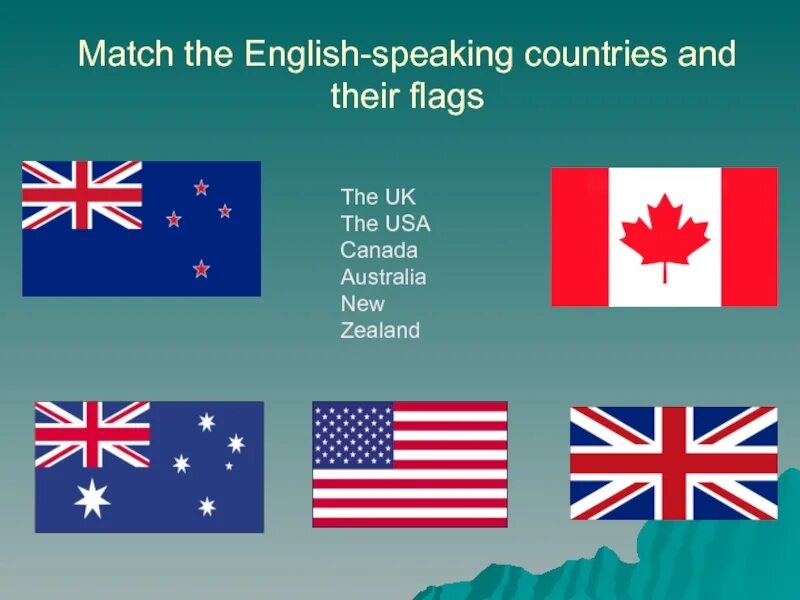 Match the English-speaking countries and their flags

The UK
The USA
Canada
Australia
New
Zealand